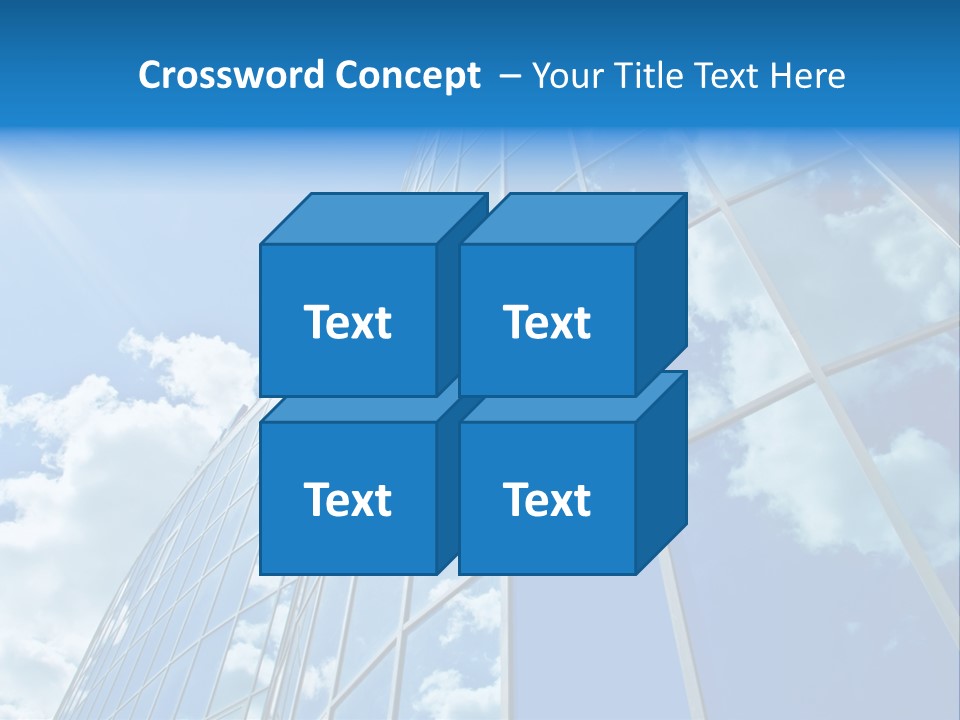 Crossword Concept – Your Title Text Here

Text

Text

Text

Text